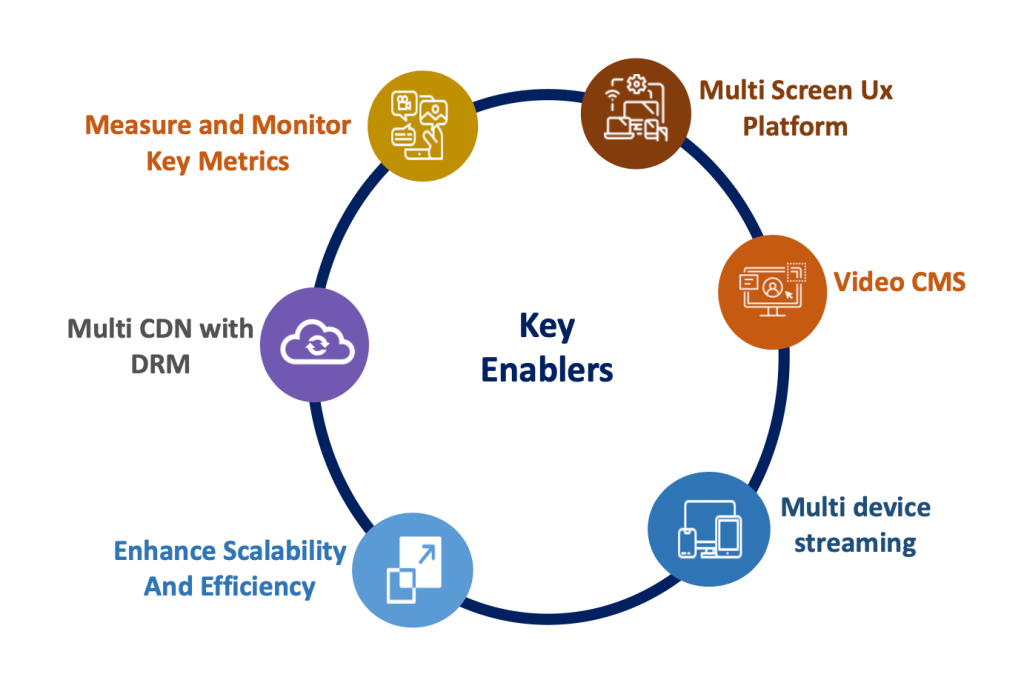 Key Enablers

Multi Screen Ux Platform

Video CMS

Multi device streaming

Enhance Scalability And Efficiency

Multi CDN with DRM

Measure and Monitor Key Metrics